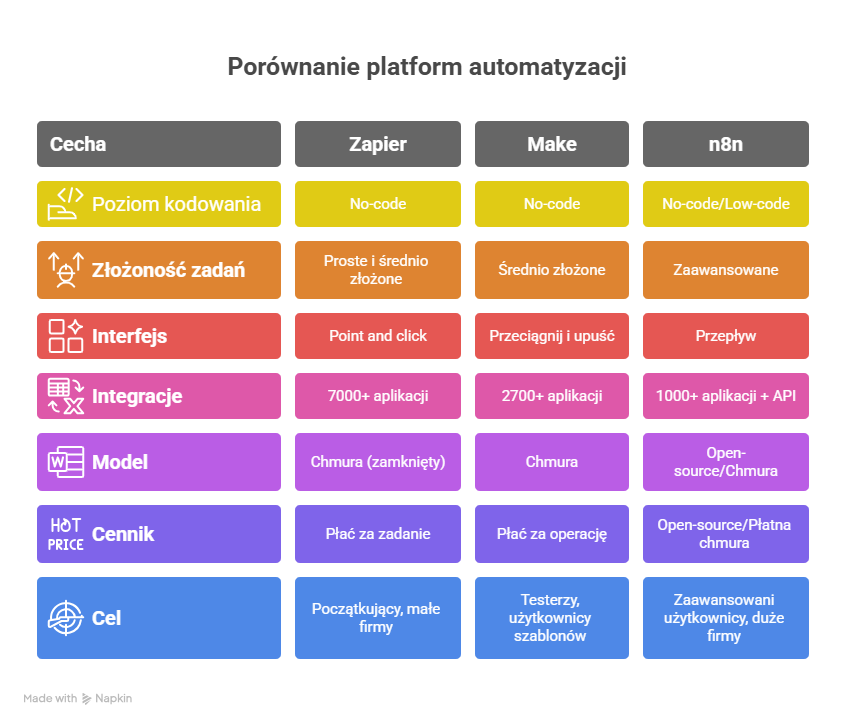 Porównanie platform automatyzacji

| Cecha | Zapier | Make | n8n |
|---|---|---|---|
| Poziom kodowania | No-code | No-code | No-code/Low-code |
| Złożoność zadań | Proste i średnio złożone | Średnio złożone | Zaawansowane |
| Interfejs | Point and click | Przeciągnij i upuść | Przepływ |
| Integracje | 7000+ aplikacji | 2700+ aplikacji | 1000+ aplikacji + API |
| Model | Chmura (zamknięty) | Chmura | Open-source/Chmura |
| HOT PRICE Cennik | Płać za zadanie | Płać za operację | Open-source/Płatna chmura |
| Cel | Początkujący, małe firmy | Testerzy, użytkownicy szablonów | Zaawansowani użytkownicy, duże firmy |

Made with Napkin